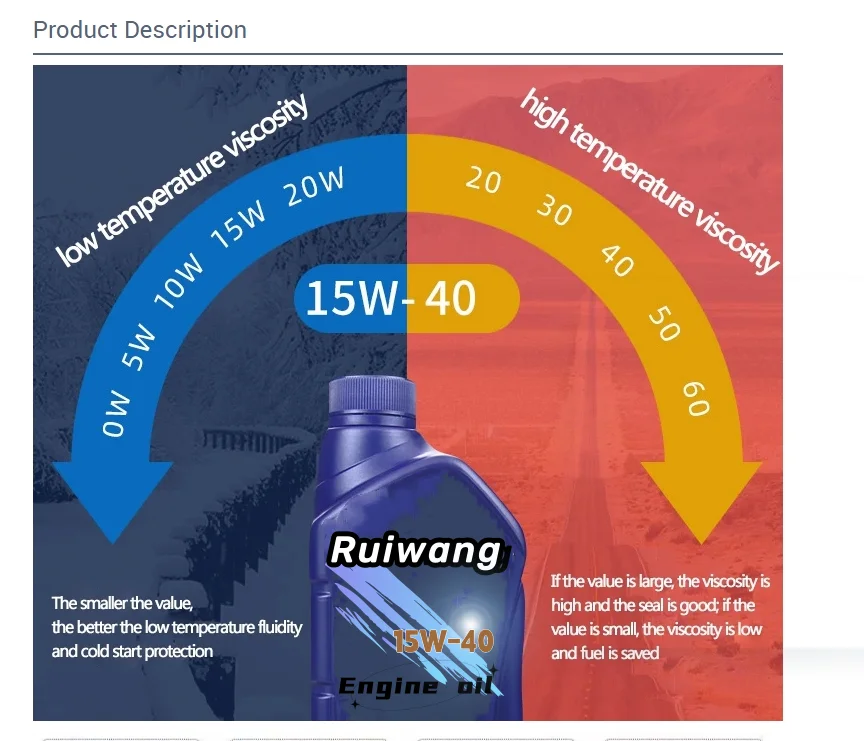 Product Description

low temperature viscosity

0W 5W 10W 15W 20W

high temperature viscosity

20 30 40 50 60

15W-40

Ruiwang

15W-40

Engine oil

The smaller the value, the better the low temperature fluidity and cold start protection

If the value is large, the viscosity is high and the seal is good; if the value is small, the viscosity is low and fuel is saved